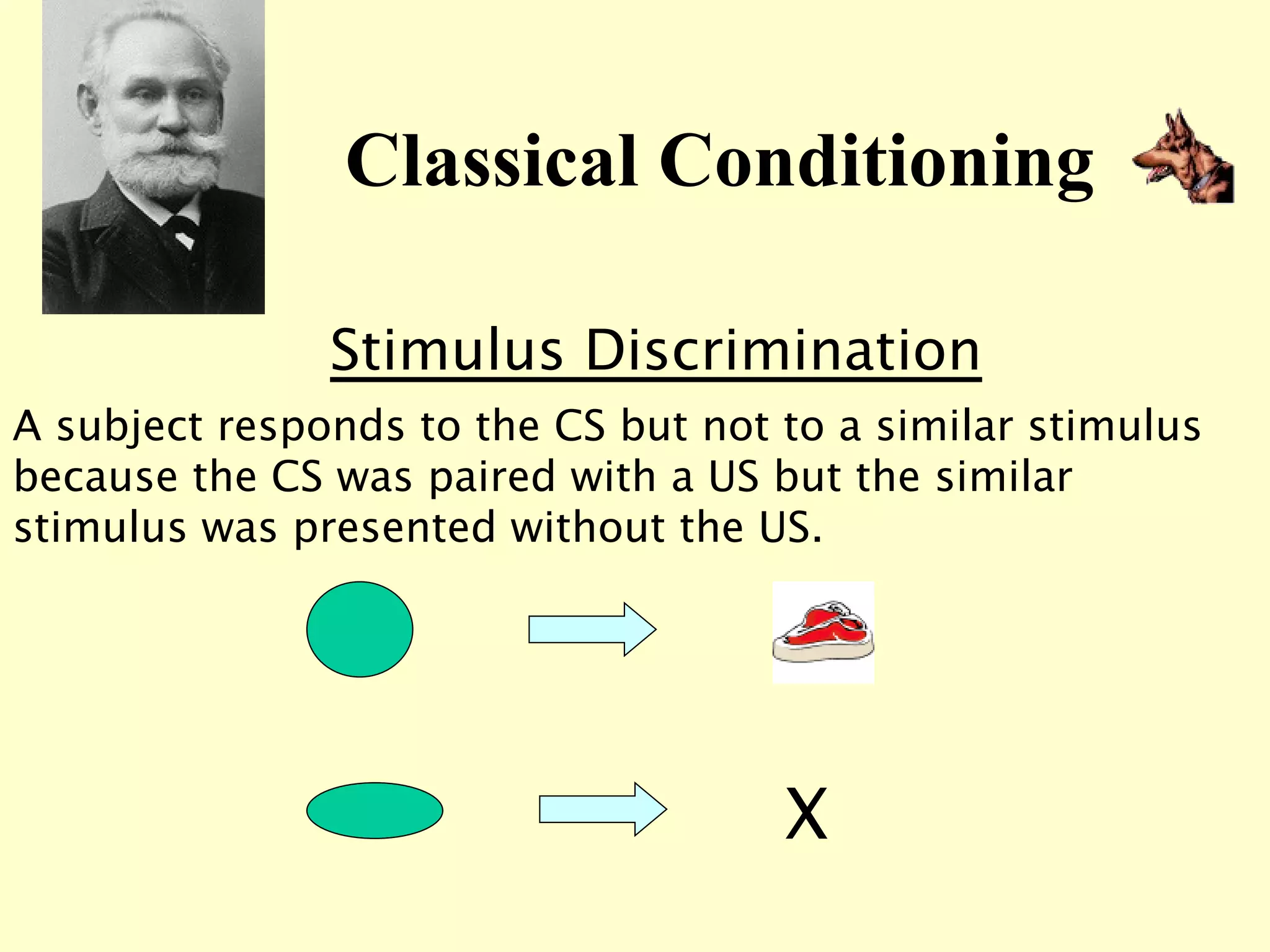 Classical Conditioning

Stimulus Discrimination

A subject responds to the CS but not to a similar stimulus because the CS was paired with a US but the similar stimulus was presented without the US.

X